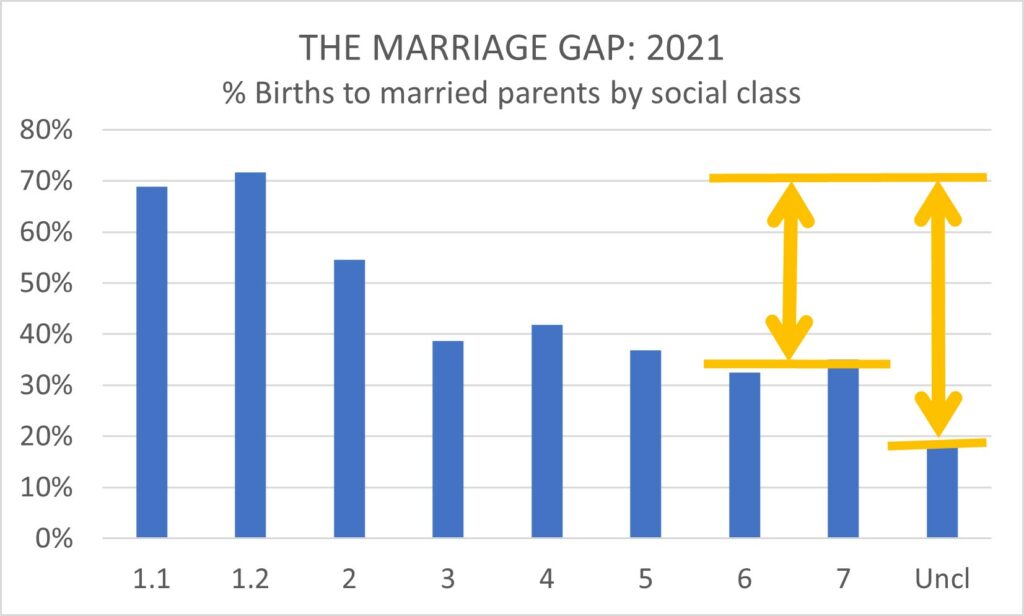 THE MARRIAGE GAP: 2021
% Births to married parents by social class

80%
70%
60%
50%
40%
30%
20%
10%
0%

1.1
1.2
2
3
4
5
6
7
Uncl